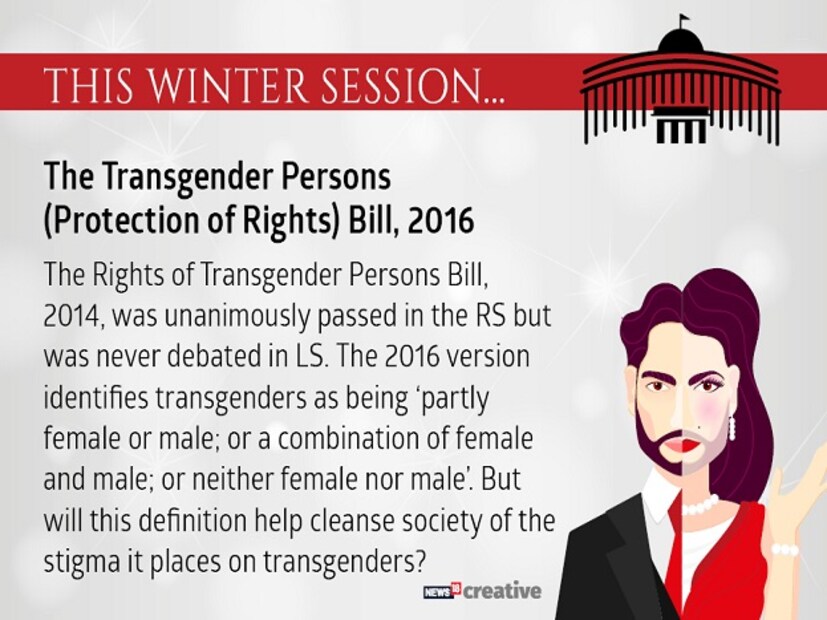 THIS WINTER SESSION...

The Transgender Persons (Protection of Rights) Bill, 2016

The Rights of Transgender Persons Bill, 2014, was unanimously passed in the RS but was never debated in LS. The 2016 version identifies transgenders as being 'partly female or male; or a combination of female and male; or neither female nor male'. But will this definition help cleanse society of the stigma it places on transgenders?

NEWS18 creative